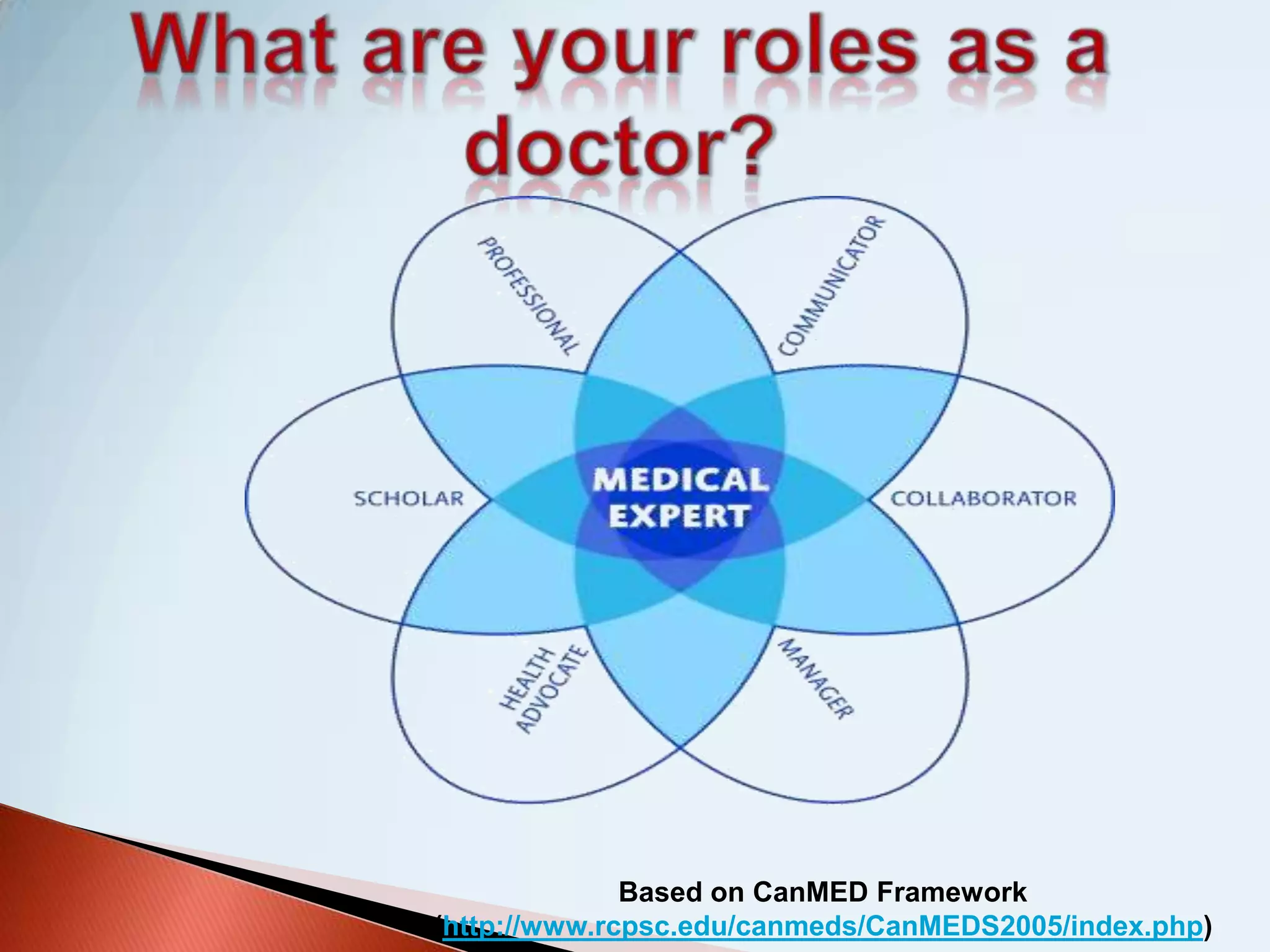 What are your roles as a doctor?

PROFESSIONAL

COMMUNICATOR

SCHOLAR

MEDICAL EXPERT

COLLABORATOR

HEALTH ADVOCATE

MANAGER

Based on CanMED Framework
(http://www.rcpsc.edu/canmeds/CanMEDS2005/index.php)